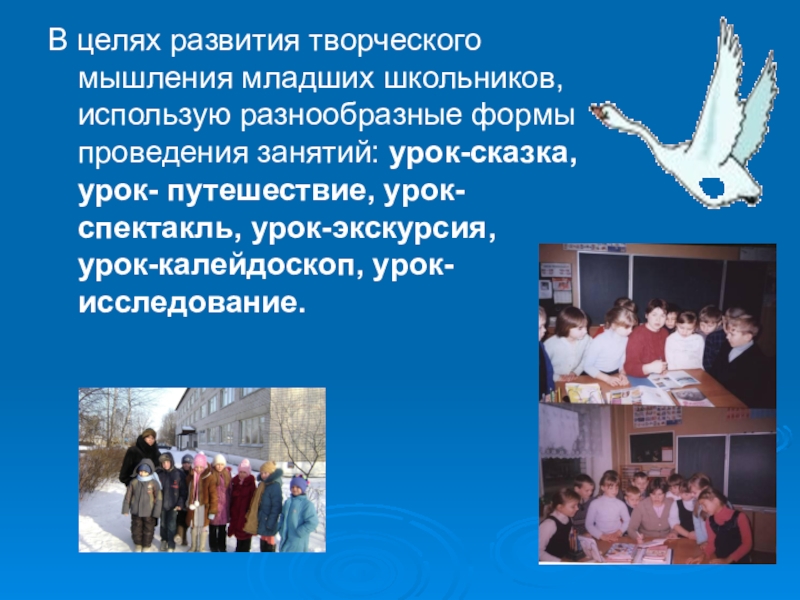 В целях развития творческого мышления младших школьников, использую разнообразные формы проведения занятий: урок-сказка, урок- путешествие, урок-спектакль, урок-экскурсия, урок-калейдоскоп, урок-исследование.